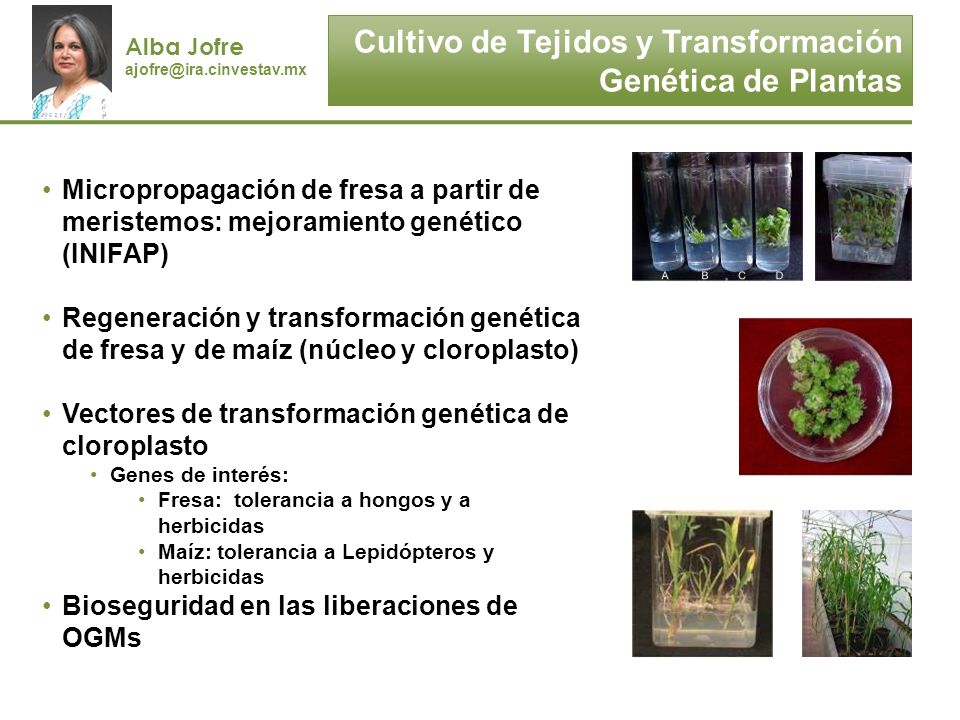 Alba Jofre
ajofre@ira.cinvestav.mx

Cultivo de Tejidos y Transformación Genética de Plantas

• Micropropagación de fresa a partir de meristemos: mejoramiento genético (INIFAP)

• Regeneración y transformación genética de fresa y de maíz (núcleo y cloroplasto)

• Vectores de transformación genética de cloroplasto
  • Genes de interés:
    • Fresa: tolerancia a hongos y a herbicidas
    • Maíz: tolerancia a Lepidópteros y herbicidas

• Bioseguridad en las liberaciones de OGMs

A B C D